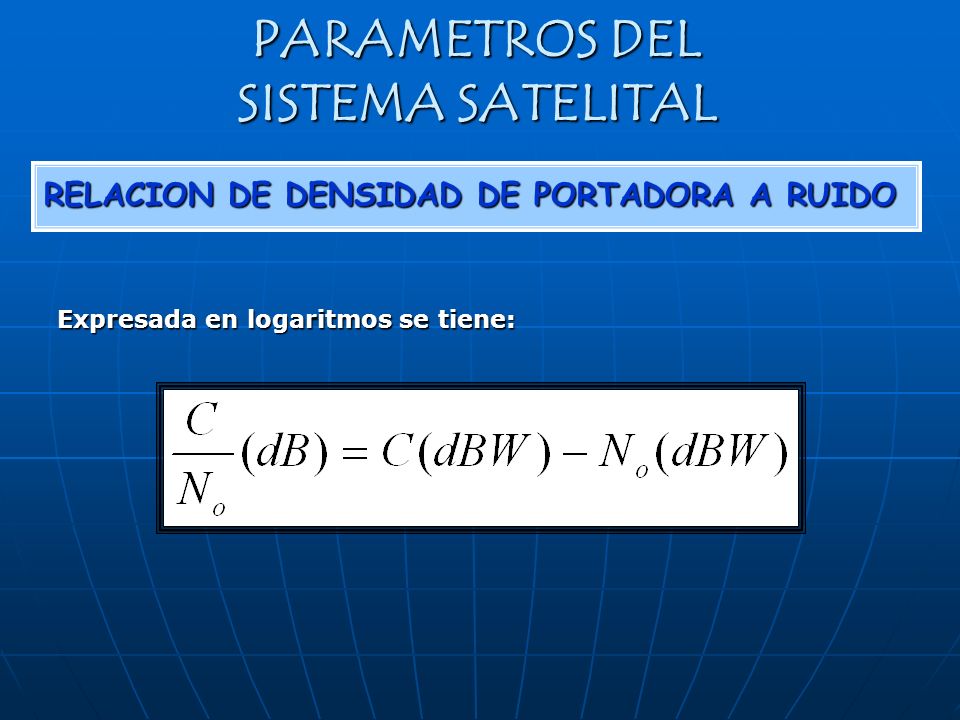 PARAMETROS DEL SISTEMA SATELITAL

RELACION DE DENSIDAD DE PORTADORA A RUIDO

Expresada en logaritmos se tiene:

$\frac{C}{N_o}(dB) = C(dBW) - N_o(dBW)$